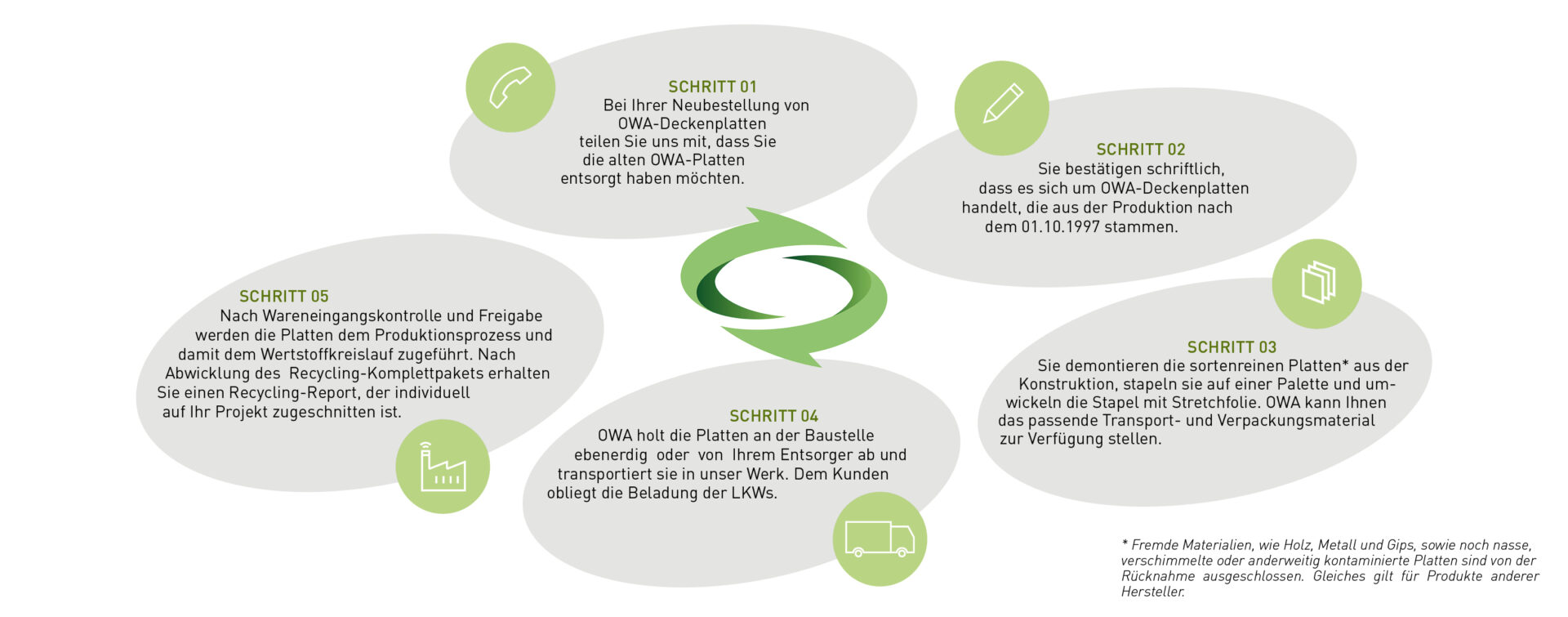 SCHRITT 01
Bei Ihrer Neubestellung von OWA-Deckenplatten teilen Sie uns mit, dass Sie die alten OWA-Platten entsorgt haben möchten.

SCHRITT 02
Sie bestätigen schriftlich, dass es sich um OWA-Deckenplatten handelt, die aus der Produktion nach dem 01.10.1997 stammen.

SCHRITT 03
Sie demontieren die sortenreinen Platten* aus der Konstruktion, stapeln sie auf einer Palette und umwickeln die Stapel mit Stretchfolie. OWA kann Ihnen das passende Transport- und Verpackungsmaterial zur Verfügung stellen.

SCHRITT 04
OWA holt die Platten an der Baustelle ebenerdig oder von Ihrem Entsorger ab und transportiert sie in unser Werk. Dem Kunden obliegt die Beladung der LKWs.

SCHRITT 05
Nach Wareneingangskontrolle und Freigabe werden die Platten dem Produktionsprozess und damit dem Wertstoffkreislauf zugeführt. Nach Abwicklung des Recycling-Komplettpakets erhalten Sie einen Recycling-Report, der individuell auf Ihr Projekt zugeschnitten ist.

* Fremde Materialien, wie Holz, Metall und Gips, sowie noch nasse, verschimmelte oder anderweitig kontaminierte Platten sind von der Rücknahme ausgeschlossen. Gleiches gilt für Produkte anderer Hersteller.